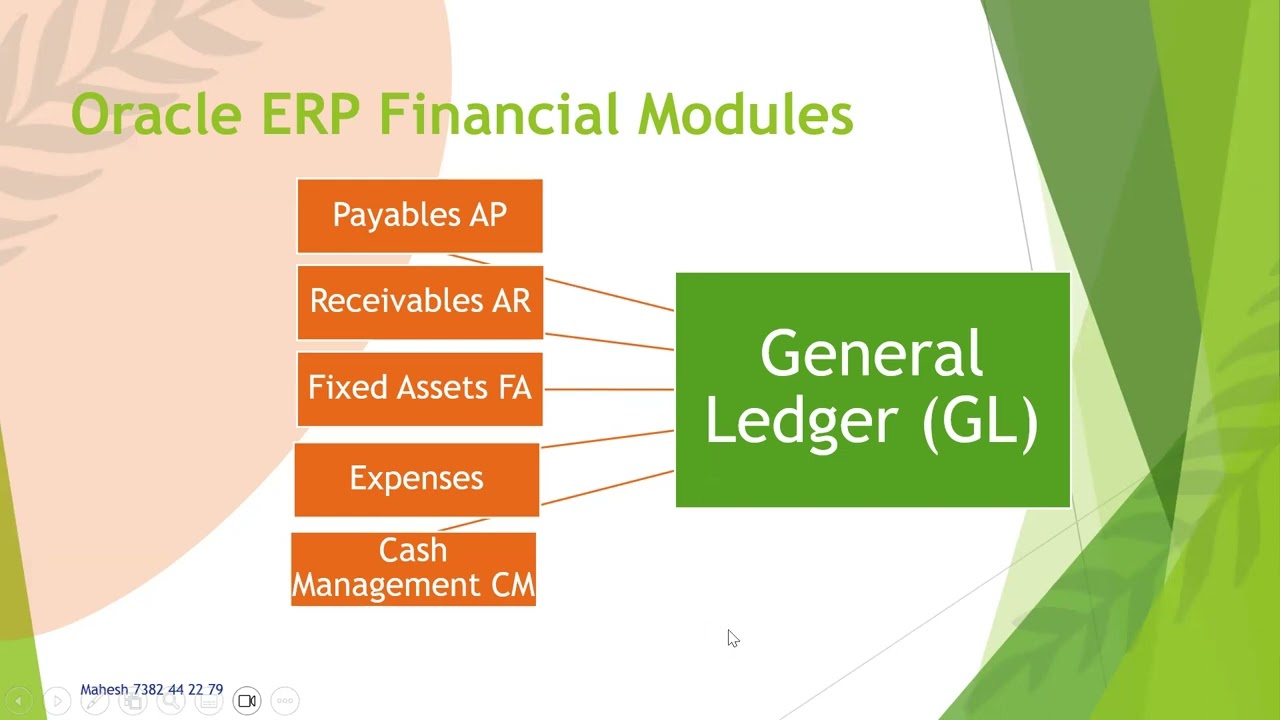 Oracle ERP Financial Modules

Payables AP

Receivables AR

Fixed Assets FA

Expenses

Cash Management CM

General Ledger (GL)

Mahesh 7382 44 22 79